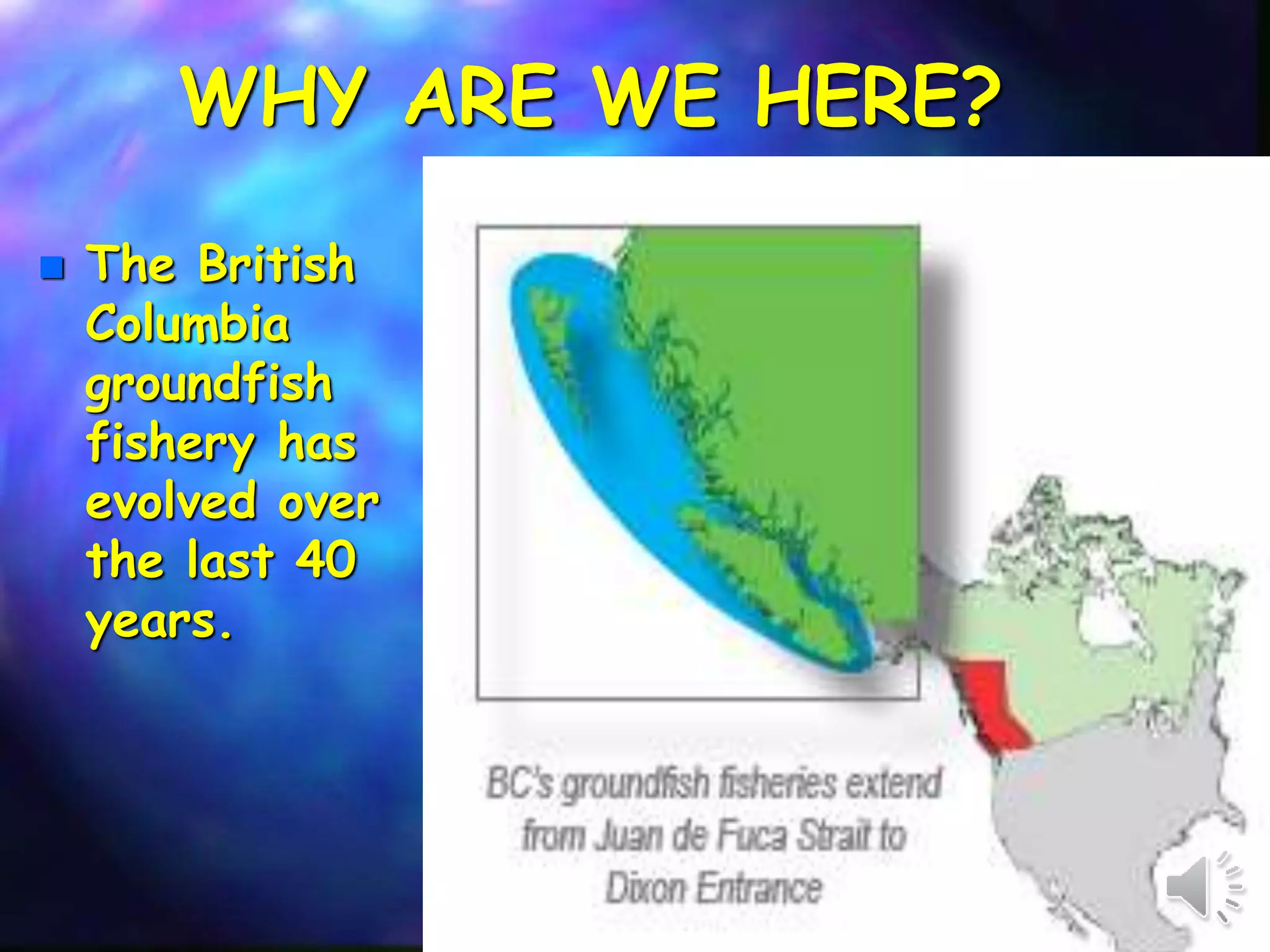 WHY ARE WE HERE?

The British Columbia groundfish fishery has evolved over the last 40 years.

BC's groundfish fisheries extend from Juan de Fuca Strait to Dixon Entrance